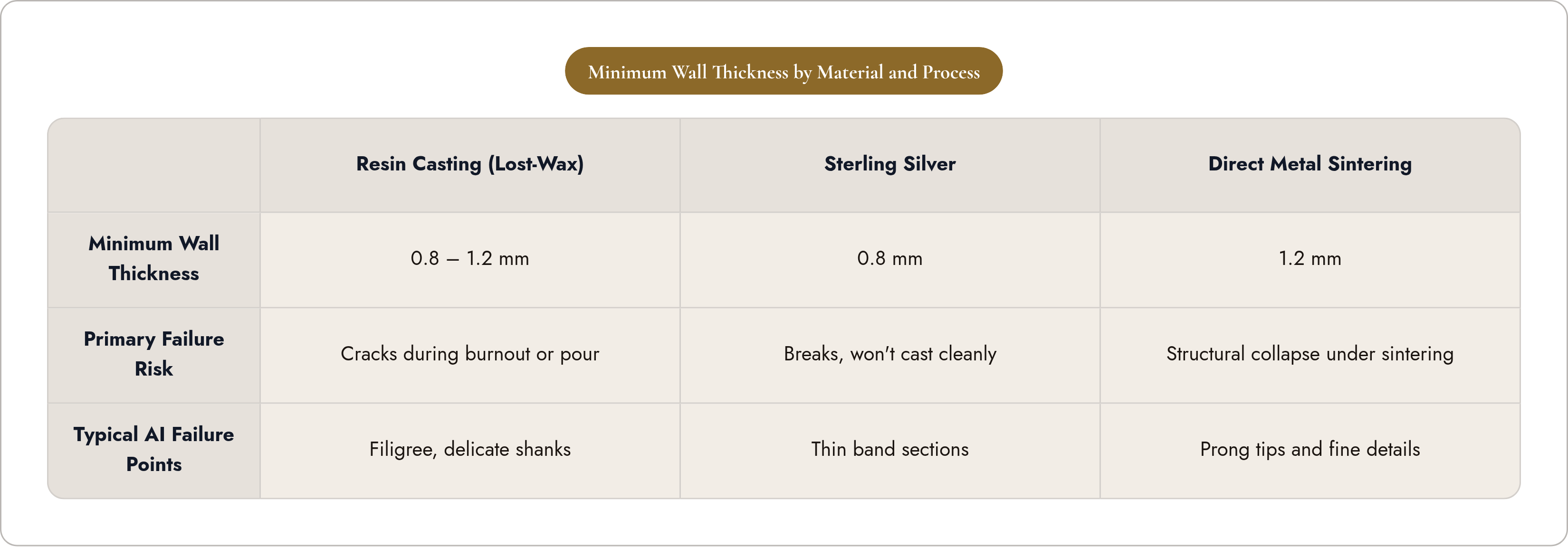 Minimum Wall Thickness by Material and Process

| | Resin Casting (Lost-Wax) | Sterling Silver | Direct Metal Sintering |
|---|---|---|---|
| Minimum Wall Thickness | 0.8 – 1.2 mm | 0.8 mm | 1.2 mm |
| Primary Failure Risk | Cracks during burnout or pour | Breaks, won't cast cleanly | Structural collapse under sintering |
| Typical AI Failure Points | Filigree, delicate shanks | Thin band sections | Prong tips and fine details |